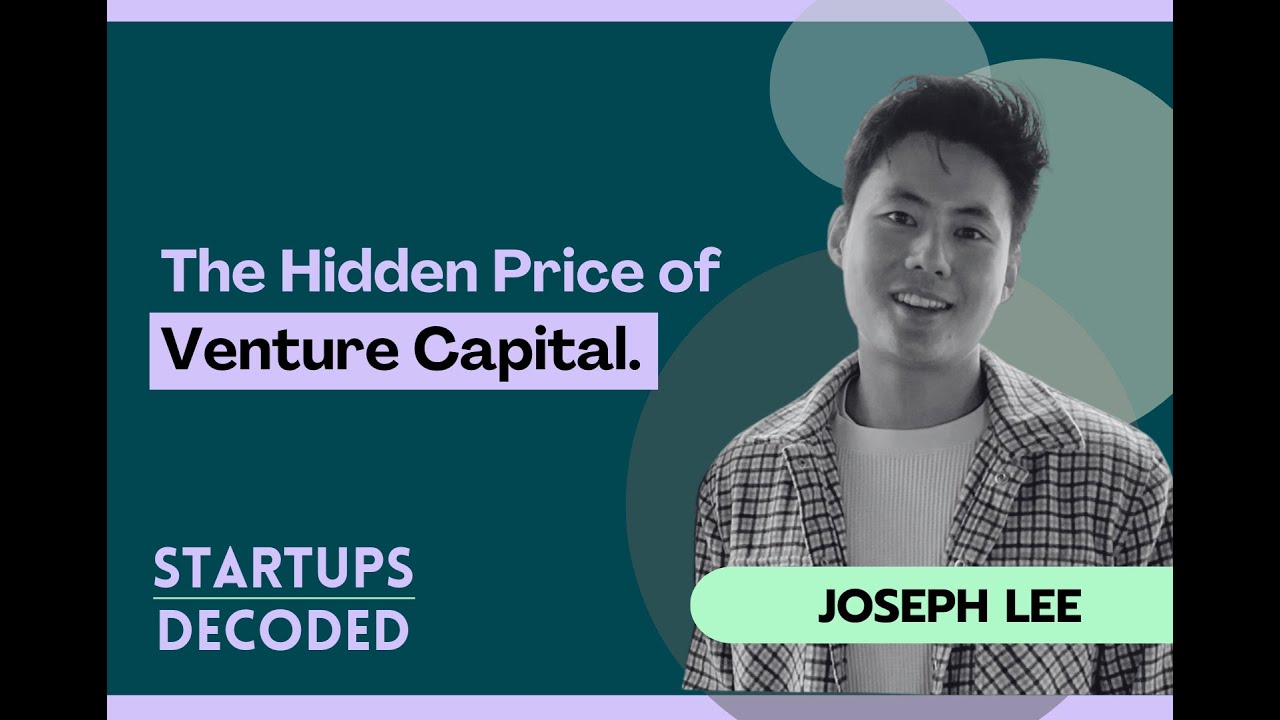 The Hidden Price of
Venture Capital.

STARTUPS
DECODED

JOSEPH LEE